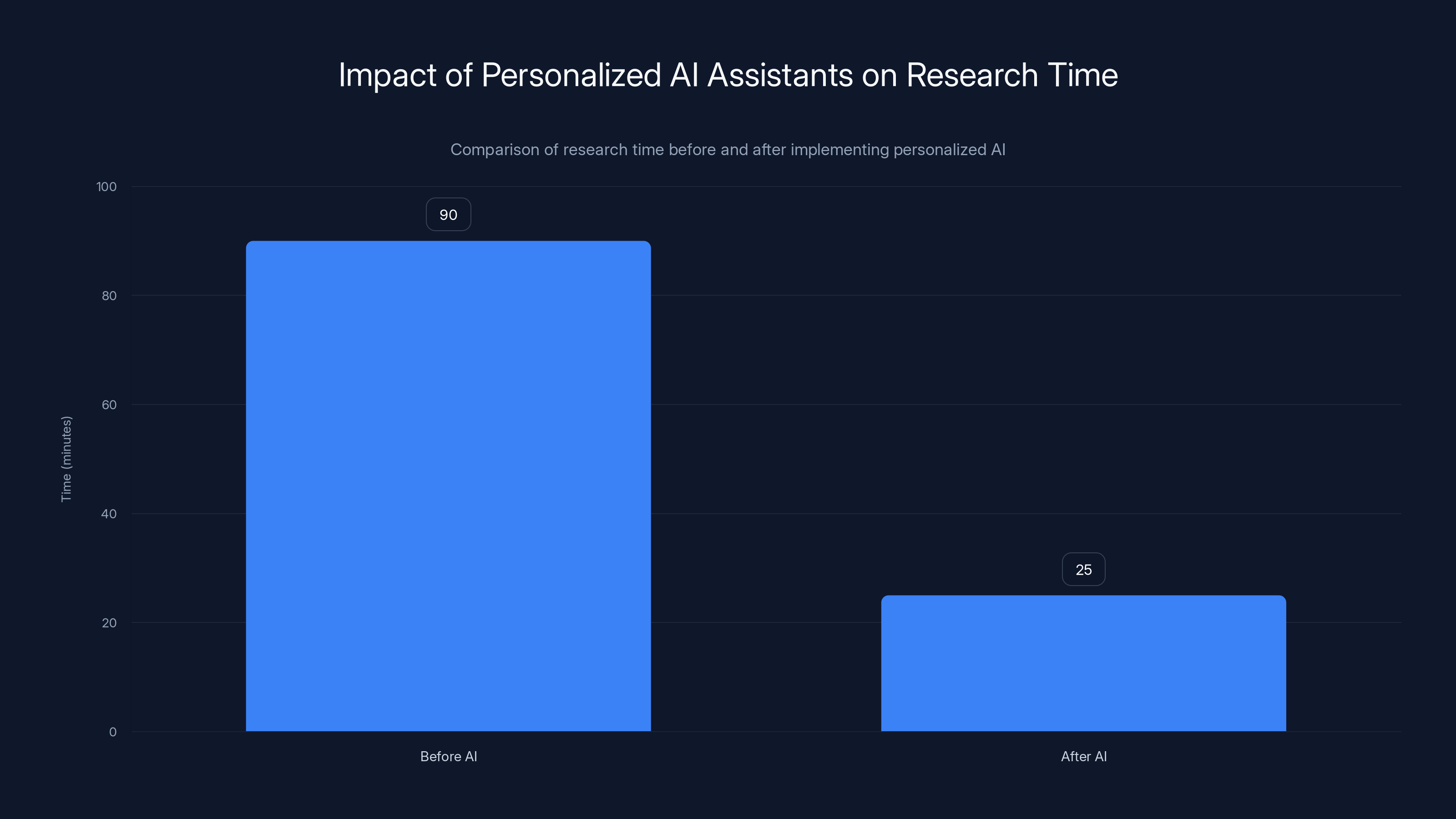 Impact of Personalized AI Assistants on Research Time

Comparison of research time before and after implementing personalized AI

Time (minutes)

100
80
60
40
20
0

90
25

Before AI
After AI